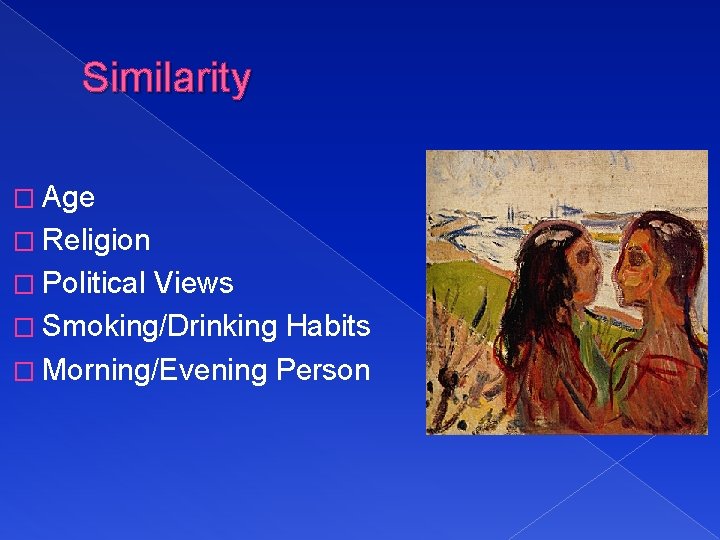 Similarity

□ Age
□ Religion
□ Political Views
□ Smoking/Drinking Habits
□ Morning/Evening Person